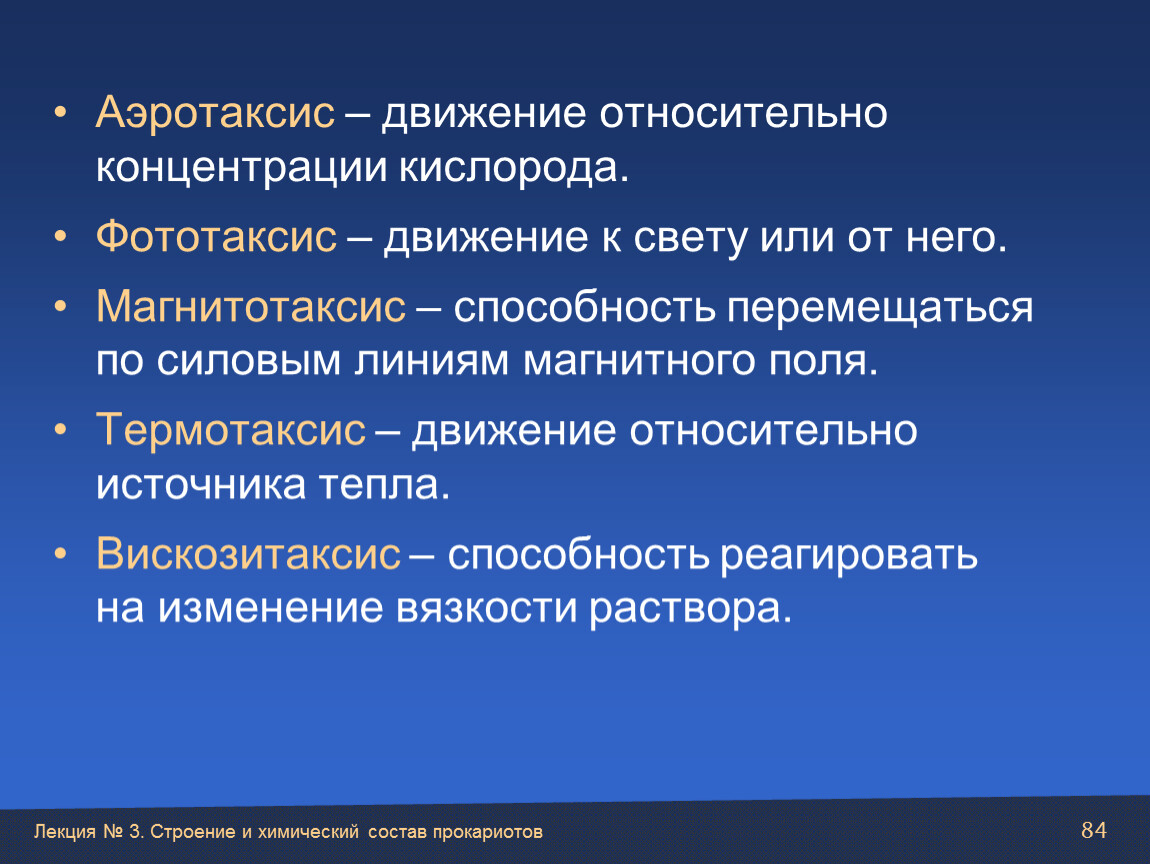 • Аэротаксис – движение относительно концентрации кислорода.

• Фототаксис – движение к свету или от него.

• Магнитотаксис – способность перемещаться по силовым линиям магнитного поля.

• Термотаксис – движение относительно источника тепла.

• Вискозитаксис – способность реагировать на изменение вязкости раствора.

Лекция № 3. Строение и химический состав прокариотов

84